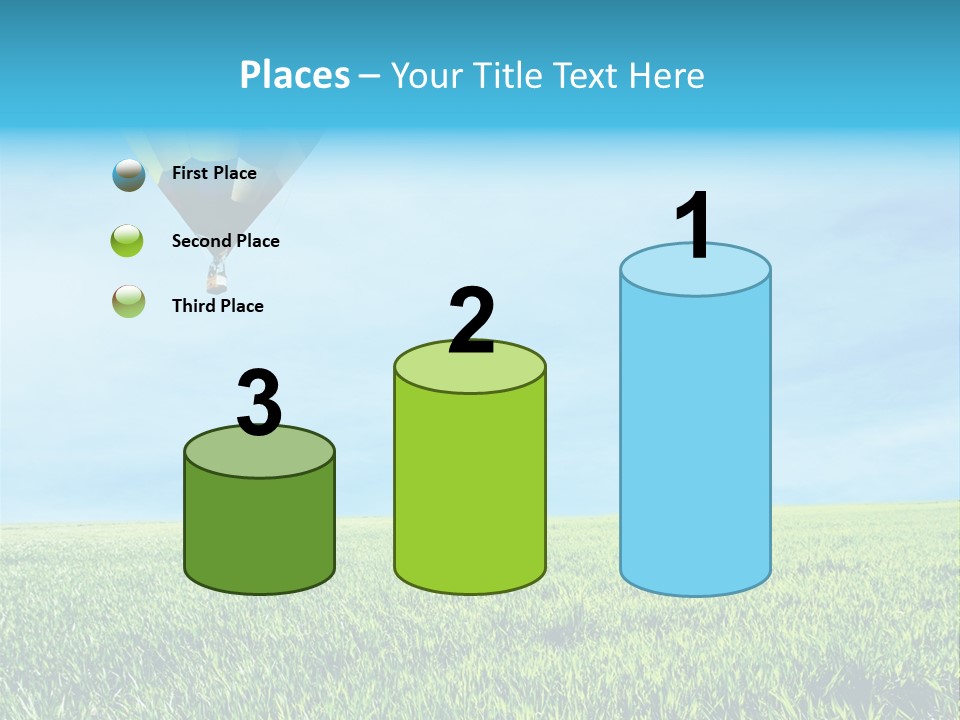 Places – Your Title Text Here

First Place

Second Place

Third Place

3

2

1